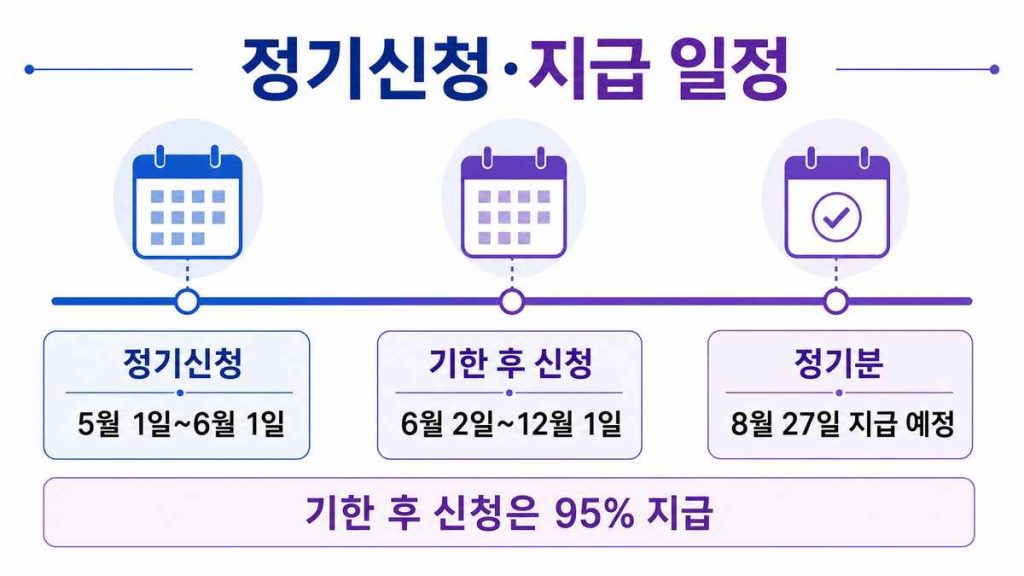 정기신청·지급 일정

정기신청
5월 1일~6월 1일

기한 후 신청
6월 2일~12월 1일

정기분
8월 27일 지급 예정

기한 후 신청은 95% 지급